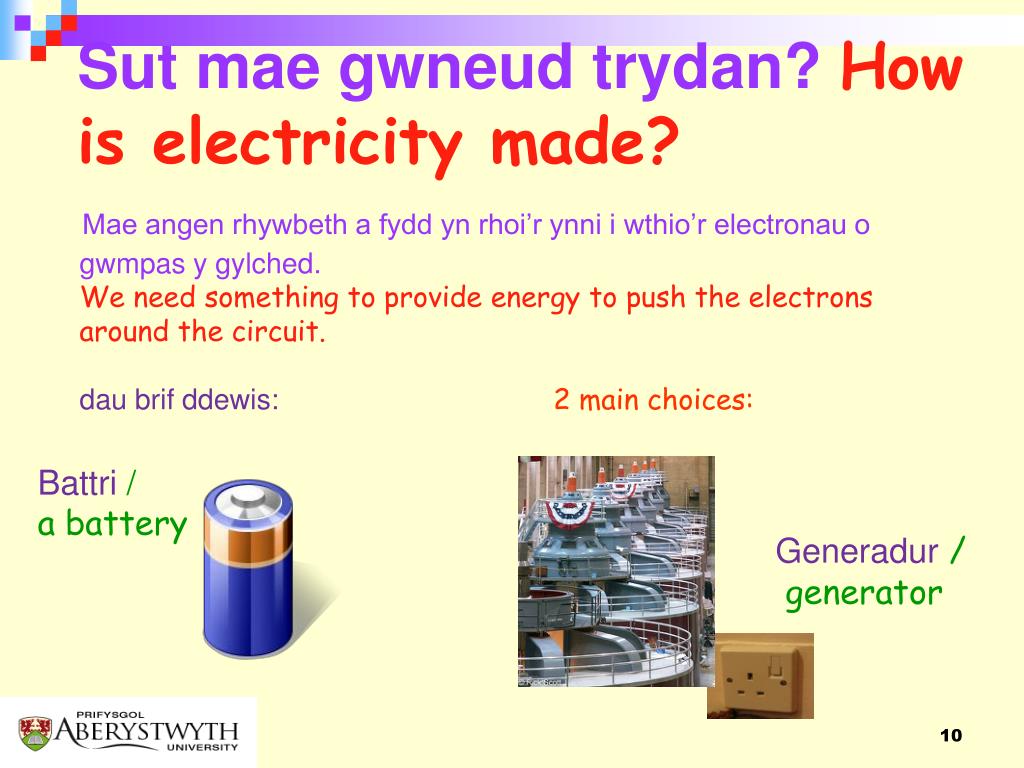 Sut mae gwneud trydan? How is electricity made?

Mae angen rhywbeth a fydd yn rhoi’r ynni i wthio’r electronau o gwmpas y gylched.
We need something to provide energy to push the electrons around the circuit.

dau brif ddewis: 2 main choices:

Battri / a battery

Generadur / generator

PRIFYSGOL ABERYSTWYTH UNIVERSITY

10